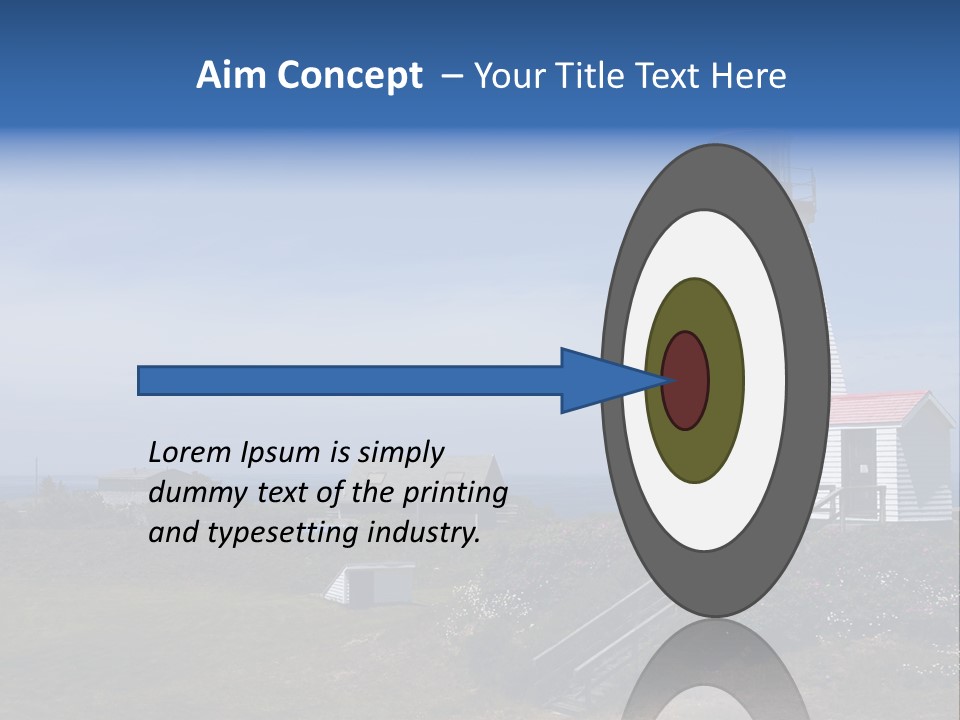 Aim Concept – Your Title Text Here

Lorem Ipsum is simply dummy text of the printing and typesetting industry.